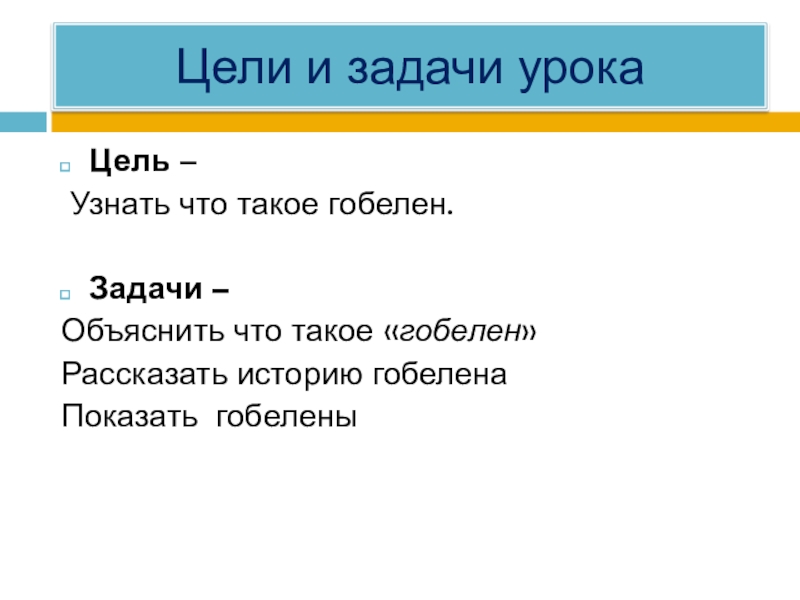 Цели и задачи урока

Цель –
Узнать что такое гобелен.

Задачи –
Объяснить что такое «гобелен»
Рассказать историю гобелена
Показать гобелены